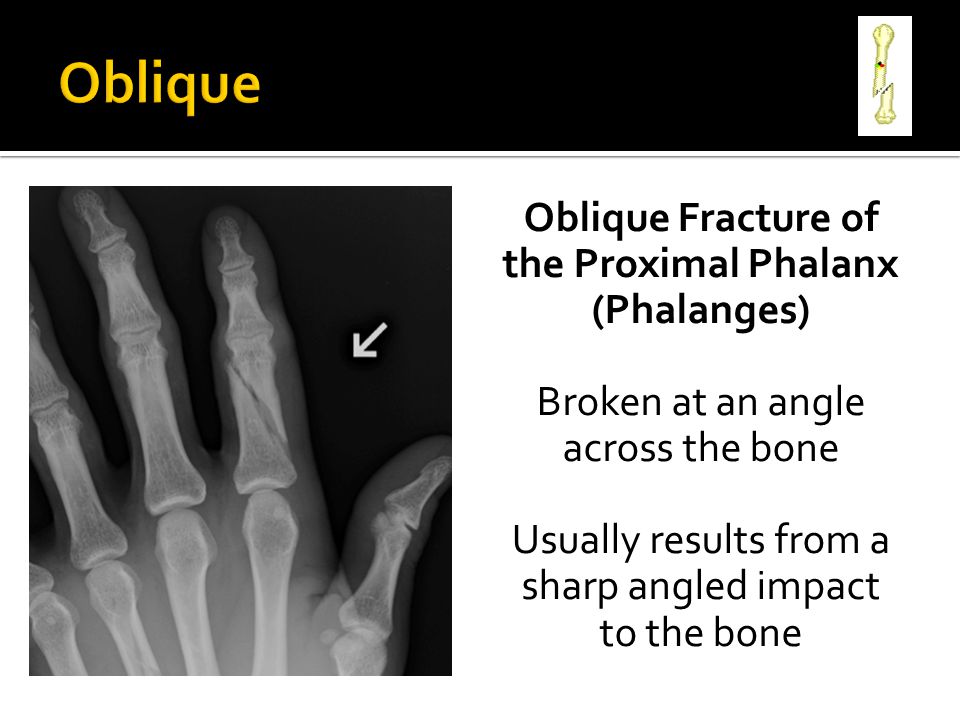 Oblique

Oblique Fracture of the Proximal Phalanx (Phalanges)

Broken at an angle across the bone

Usually results from a sharp angled impact to the bone